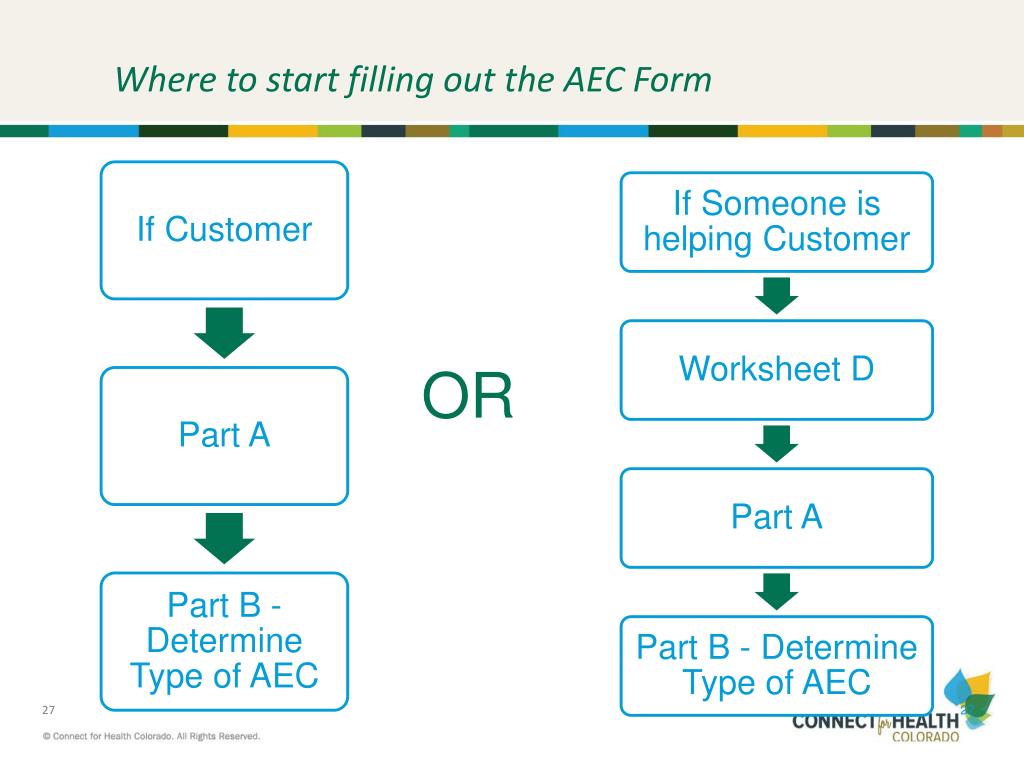 Where to start filling out the AEC Form

If Customer

Part A

Part B - Determine Type of AEC

OR

If Someone is helping Customer

Worksheet D

Part A

Part B - Determine Type of AEC

27

© Connect for Health Colorado. All Rights Reserved.

CONNECT for HEALTH COLORADO